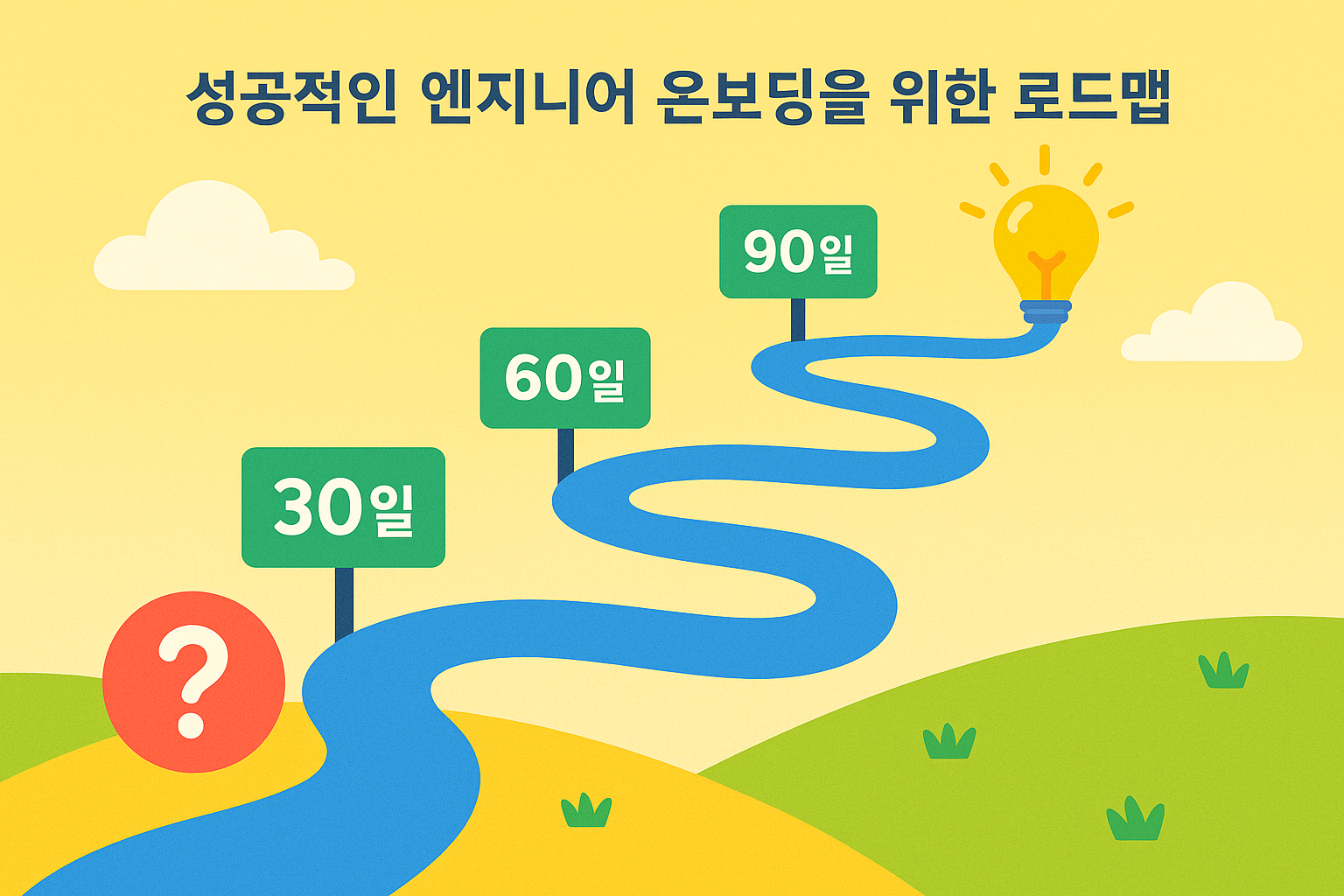 성공적인 엔지니어 온보딩을 위한 로드맵

90일

60일

30일

?